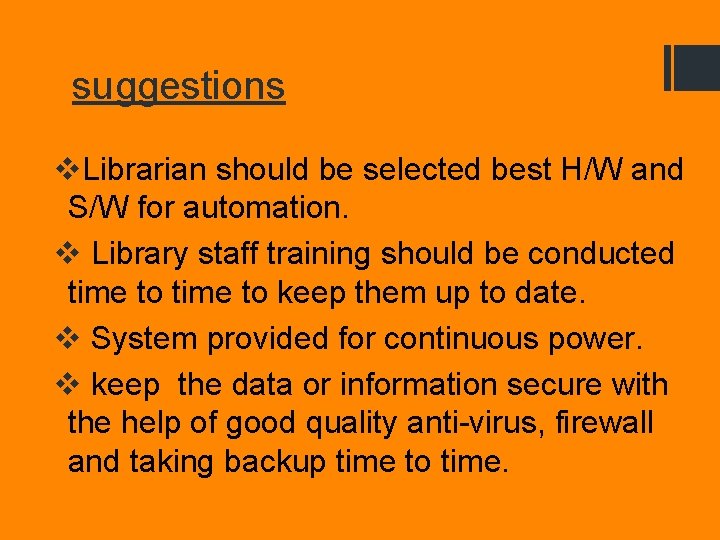 suggestions

❖Librarian should be selected best H/W and S/W for automation.

❖ Library staff training should be conducted time to time to keep them up to date.

❖ System provided for continuous power.

❖ keep the data or information secure with the help of good quality anti-virus, firewall and taking backup time to time.